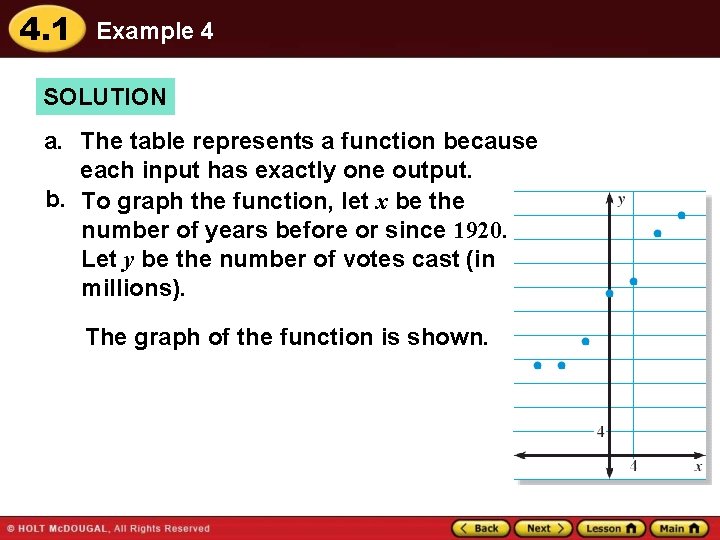 4.1 Example 4

SOLUTION

a. The table represents a function because each input has exactly one output.

b. To graph the function, let $x$ be the number of years before or since 1920. Let $y$ be the number of votes cast (in millions).

The graph of the function is shown.

y
4
4
x

© HOLT McDOUGAL, All Rights Reserved

Back Next Lesson Main